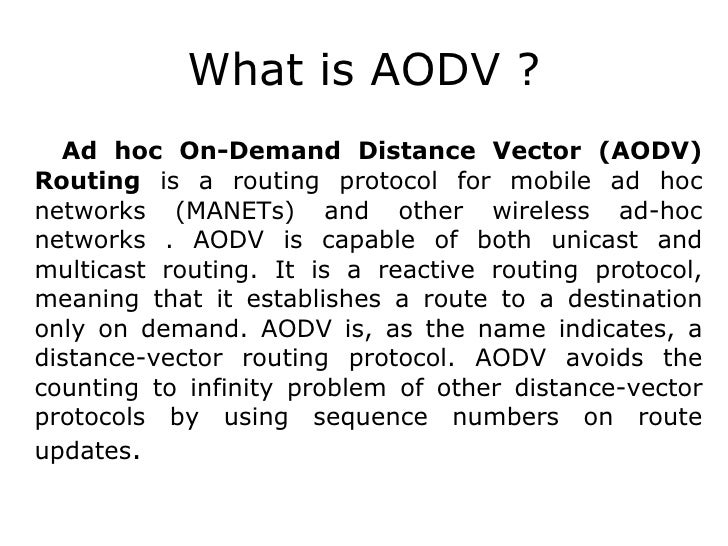 What is AODV ?

Ad hoc On-Demand Distance Vector (AODV) Routing is a routing protocol for mobile ad hoc networks (MANETs) and other wireless ad-hoc networks . AODV is capable of both unicast and multicast routing. It is a reactive routing protocol, meaning that it establishes a route to a destination only on demand. AODV is, as the name indicates, a distance-vector routing protocol. AODV avoids the counting to infinity problem of other distance-vector protocols by using sequence numbers on route updates.